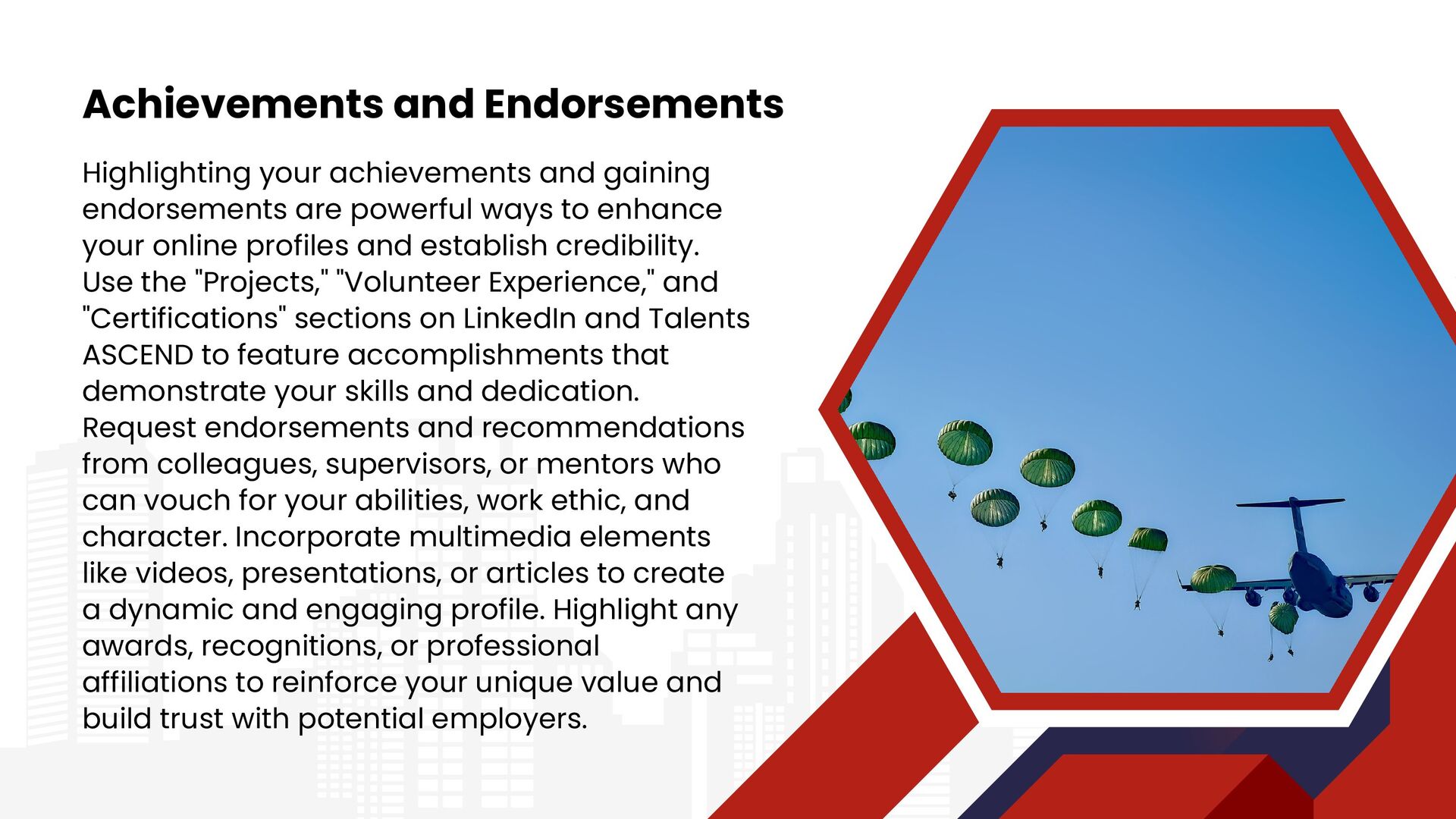 Achievements and Endorsements

Highlighting your achievements and gaining endorsements are powerful ways to enhance your online profiles and establish credibility. Use the "Projects," "Volunteer Experience," and "Certifications" sections on LinkedIn and Talents ASCEND to feature accomplishments that demonstrate your skills and dedication. Request endorsements and recommendations from colleagues, supervisors, or mentors who can vouch for your abilities, work ethic, and character. Incorporate multimedia elements like videos, presentations, or articles to create a dynamic and engaging profile. Highlight any awards, recognitions, or professional affiliations to reinforce your unique value and build trust with potential employers.